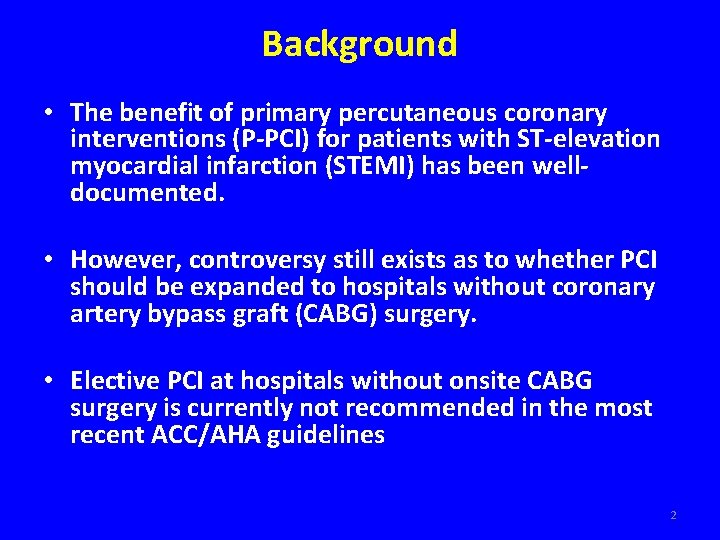 Background

• The benefit of primary percutaneous coronary interventions (P-PCI) for patients with ST-elevation myocardial infarction (STEMI) has been well-documented.

• However, controversy still exists as to whether PCI should be expanded to hospitals without coronary artery bypass graft (CABG) surgery.

• Elective PCI at hospitals without onsite CABG surgery is currently not recommended in the most recent ACC/AHA guidelines

2